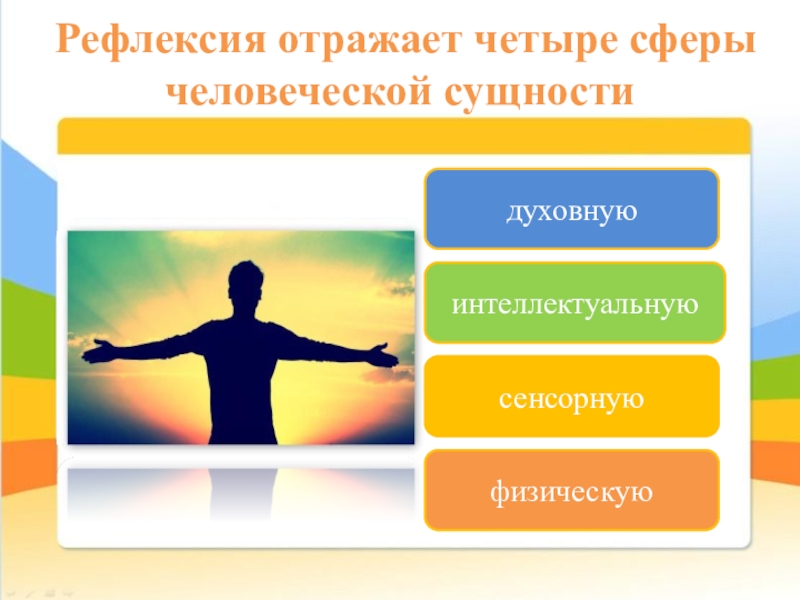 Рефлексия отражает четыре сферы человеческой сущности

духовную

интеллектуальную

сенсорную

физическую